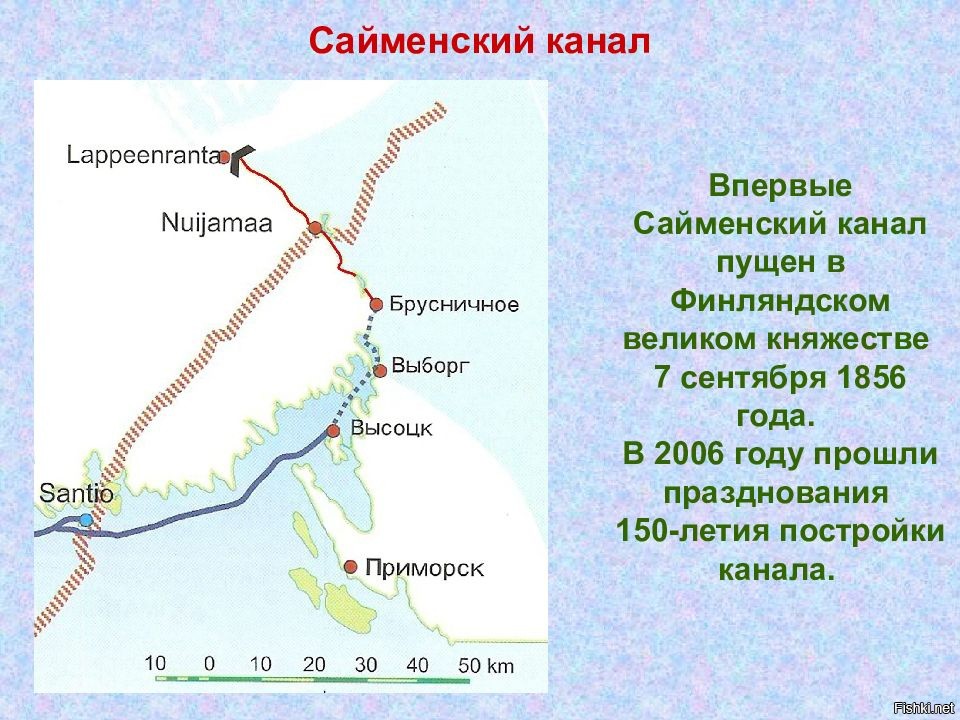 Сайменский канал

Lappeenranta
Nuijamaa
Брусничное
Выборг
Высоцк
Santio
Приморск
10 0 10 20 30 40 50 km

Впервые Сайменский канал пущен в Финляндском великом княжестве 7 сентября 1856 года.
В 2006 году прошли празднования 150-летия постройки канала.

Fishki.net